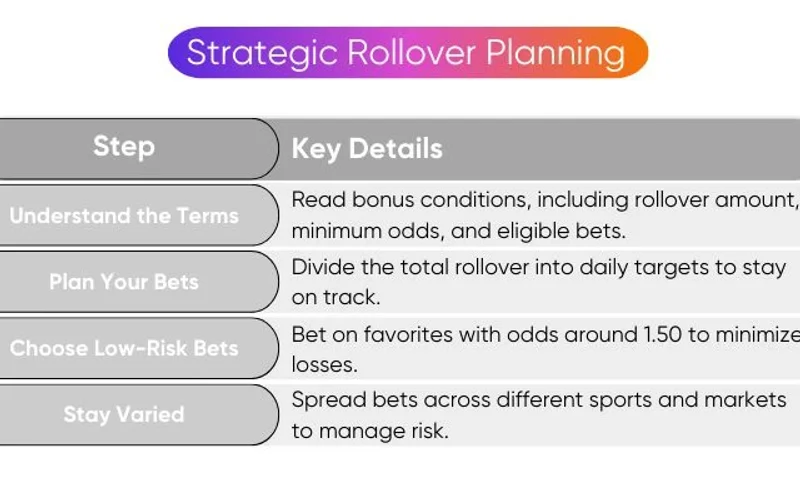 Strategic Rollover Planning

| Step | Key Details |
|---|---|
| Understand the Terms | Read bonus conditions, including rollover amount, minimum odds, and eligible bets. |
| Plan Your Bets | Divide the total rollover into daily targets to stay on track. |
| Choose Low-Risk Bets | Bet on favorites with odds around 1.50 to minimize losses. |
| Stay Varied | Spread bets across different sports and markets to manage risk. |